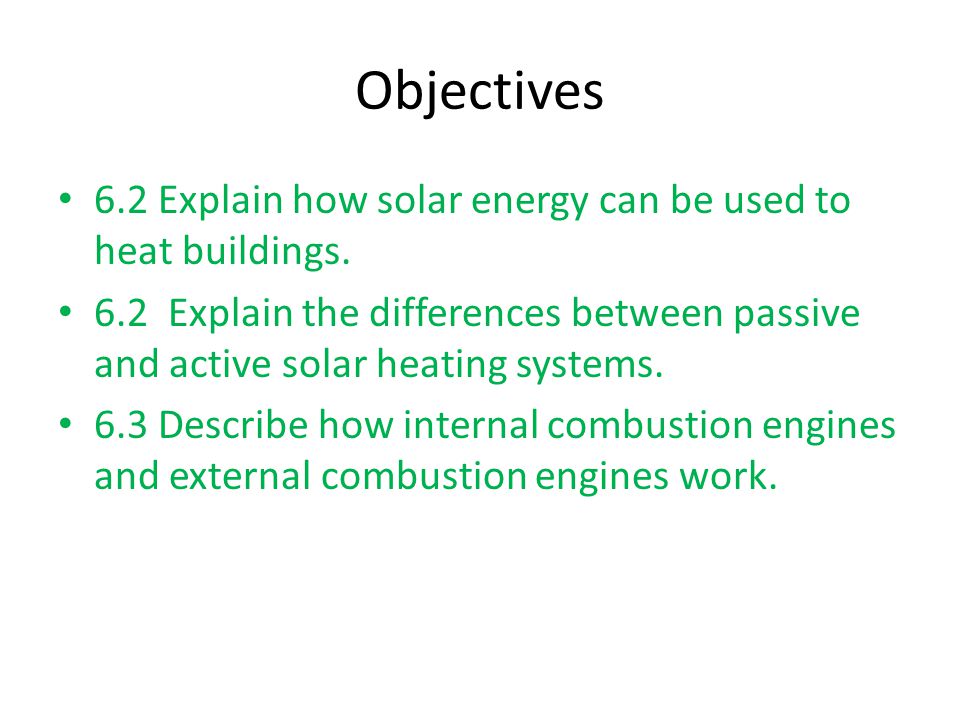 Objectives

• 6.2 Explain how solar energy can be used to heat buildings.
• 6.2  Explain the differences between passive and active solar heating systems.
• 6.3 Describe how internal combustion engines and external combustion engines work.